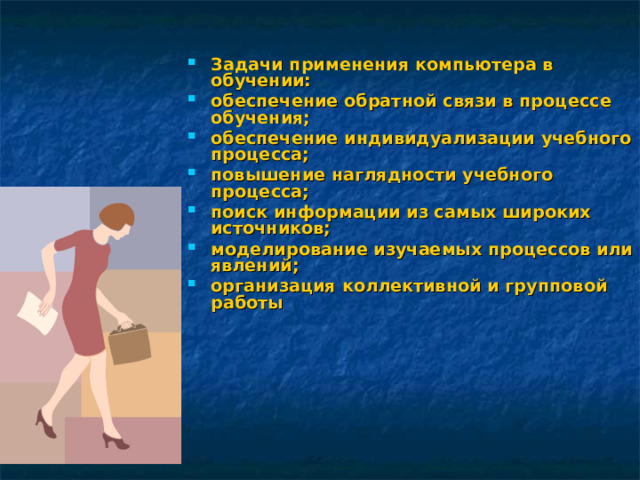 - Задачи применения компьютера в обучении:
- обеспечение обратной связи в процессе обучения;
- обеспечение индивидуализации учебного процесса;
- повышение наглядности учебного процесса;
- поиск информации из самых широких источников;
- моделирование изучаемых процессов или явлений;
- организация коллективной и групповой работы